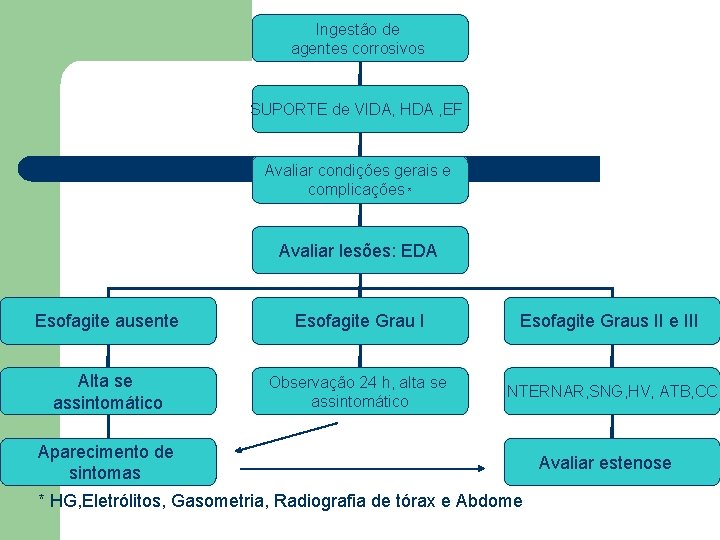 Ingestão de agentes corrosivos

SUPORTE de VIDA, HDA ,EF

Avaliar condições gerais e complicações*

Avaliar lesões: EDA

Esofagite ausente

Esofagite Grau I

Esofagite Graus II e III

Alta se assintomático

Observação 24 h, alta se assintomático

NTERNAR,SNG,HV, ATB,CC

Aparecimento de sintomas

Avaliar estenose

* HG,Eletrólitos, Gasometria, Radiografia de tórax e Abdome